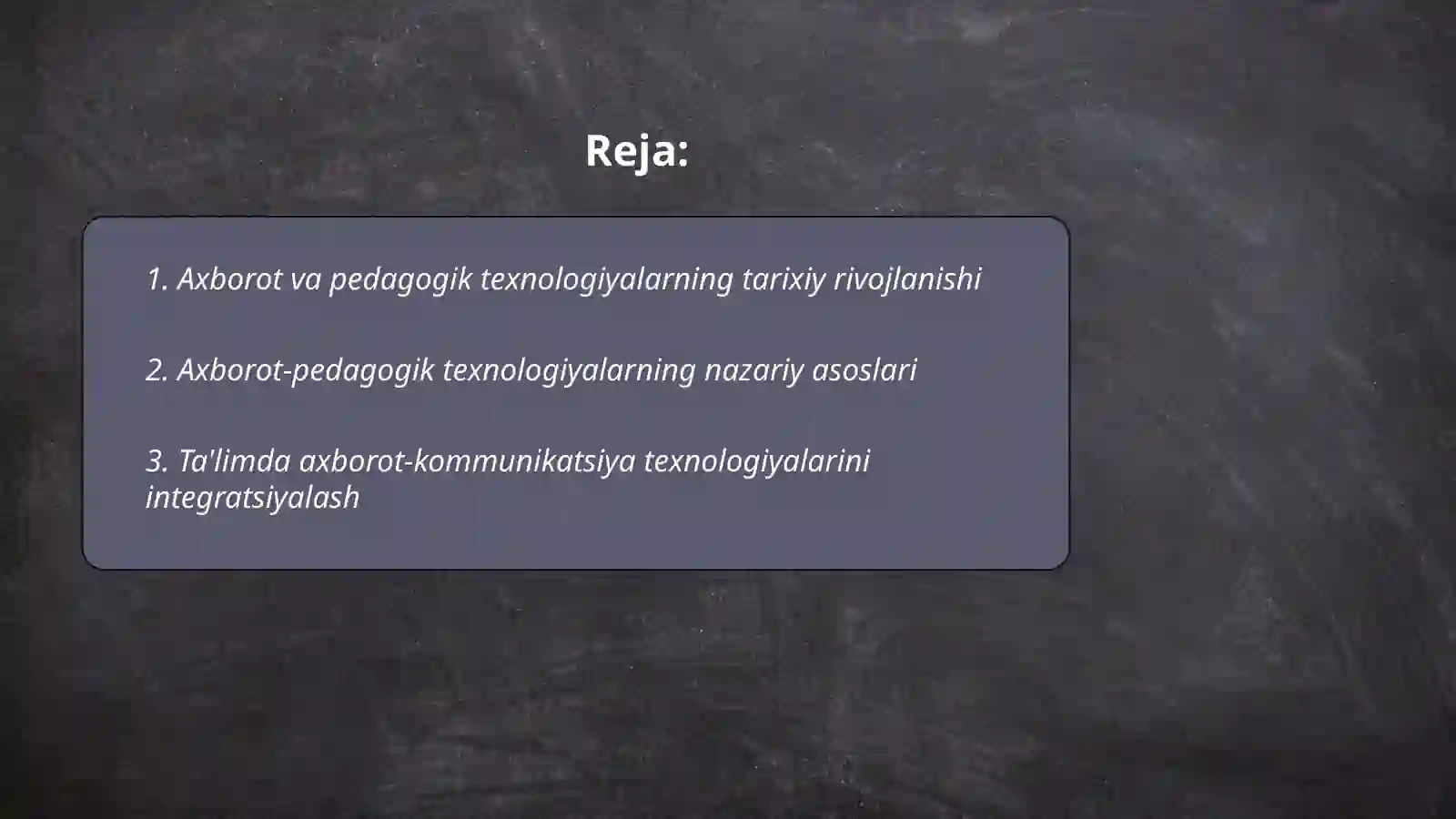 Reja:

1. Axborot va pedagogik texnologiyalarning tarixiy rivojlanishi

2. Axborot-pedagogik texnologiyalarning nazariy asoslari

3. Ta'limda axborot-kommunikatsiya texnologiyalarini integratsiyalash